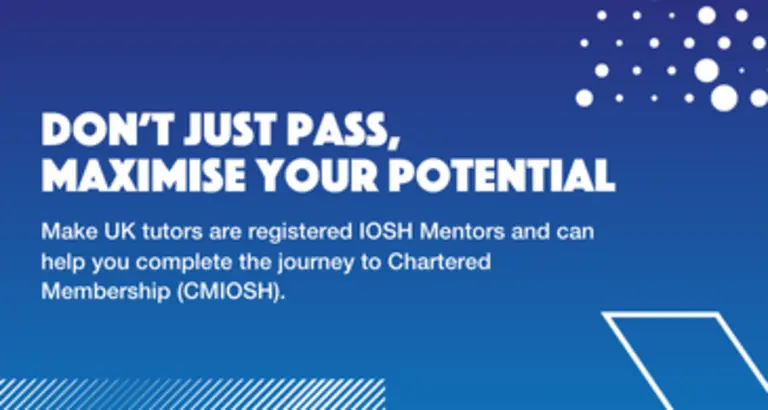 DON'T JUST PASS,
MAXIMISE YOUR POTENTIAL

Make UK tutors are registered IOSH Mentors and can help you complete the journey to Chartered Membership (CMIOSH).